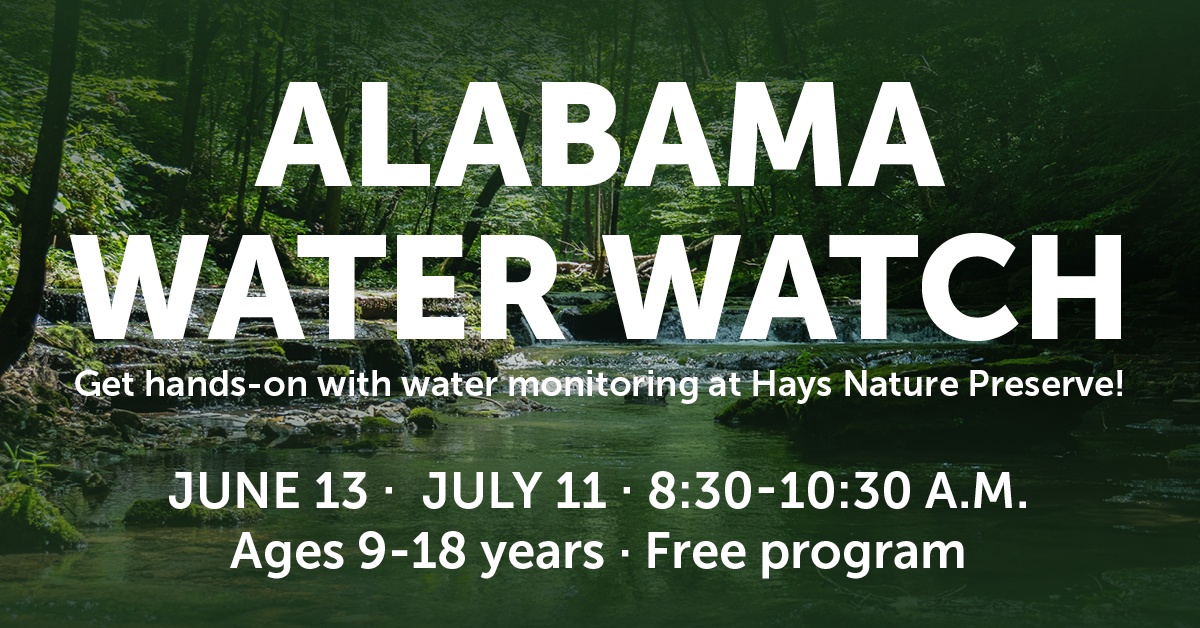 ALABAMA WATER WATCH

Get hands-on with water monitoring at Hays Nature Preserve!

JUNE 13 · JULY 11 · 8:30-10:30 A.M.
Ages 9-18 years · Free program